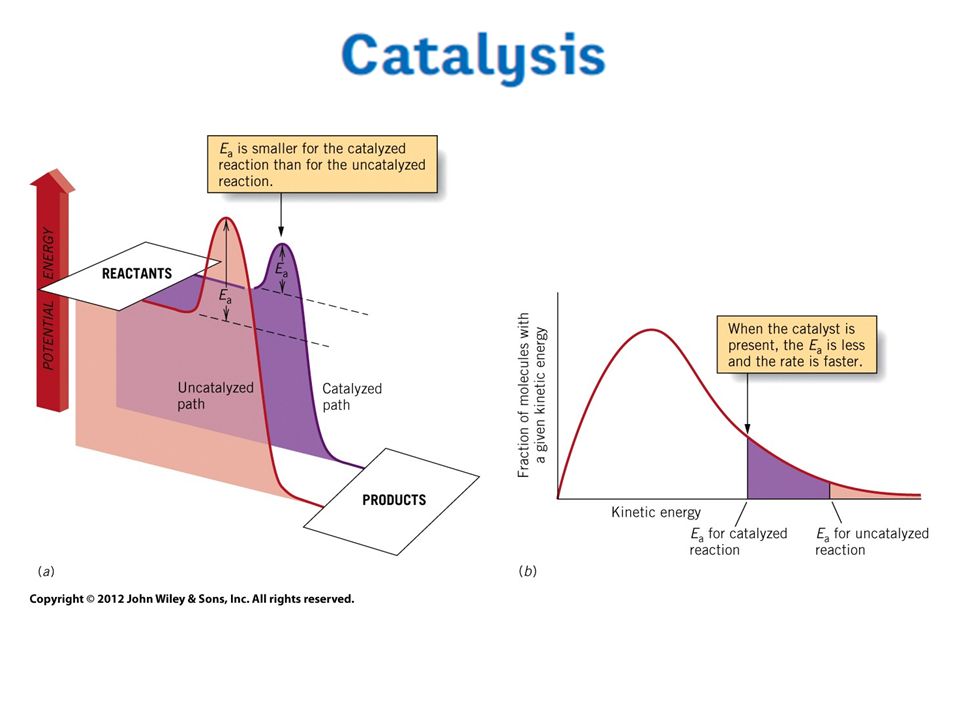 Catalysis

$E_a$ is smaller for the catalyzed reaction than for the uncatalyzed reaction.

POTENTIAL ENERGY

REACTANTS

$E_a$

$E_a$

Uncatalyzed path

Catalyzed path

PRODUCTS

(a)

Fraction of molecules with a given kinetic energy

When the catalyst is present, the $E_a$ is less and the rate is faster.

Kinetic energy

$E_a$ for catalyzed reaction

$E_a$ for uncatalyzed reaction

(b)

Copyright © 2012 John Wiley & Sons, Inc. All rights reserved.